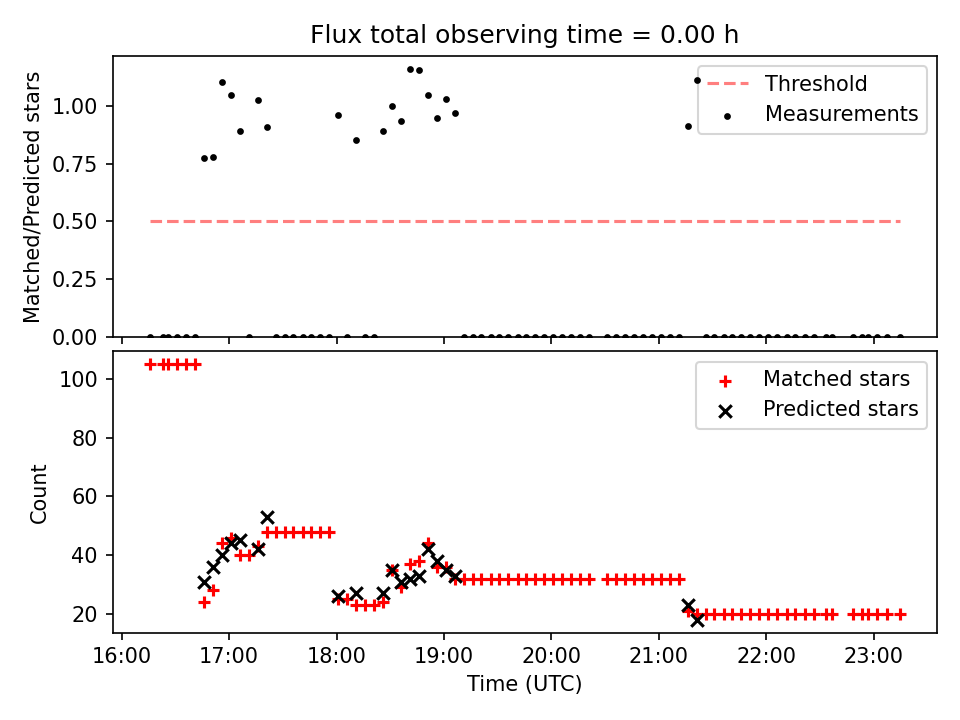 Flux total observing time = 0.00 h

Matched/Predicted stars

1.00
0.75
0.50
0.25
0.00

Threshold
Measurements

Count

100
80
60
40
20

Matched stars
Predicted stars

16:00 17:00 18:00 19:00 20:00 21:00 22:00 23:00

Time (UTC)